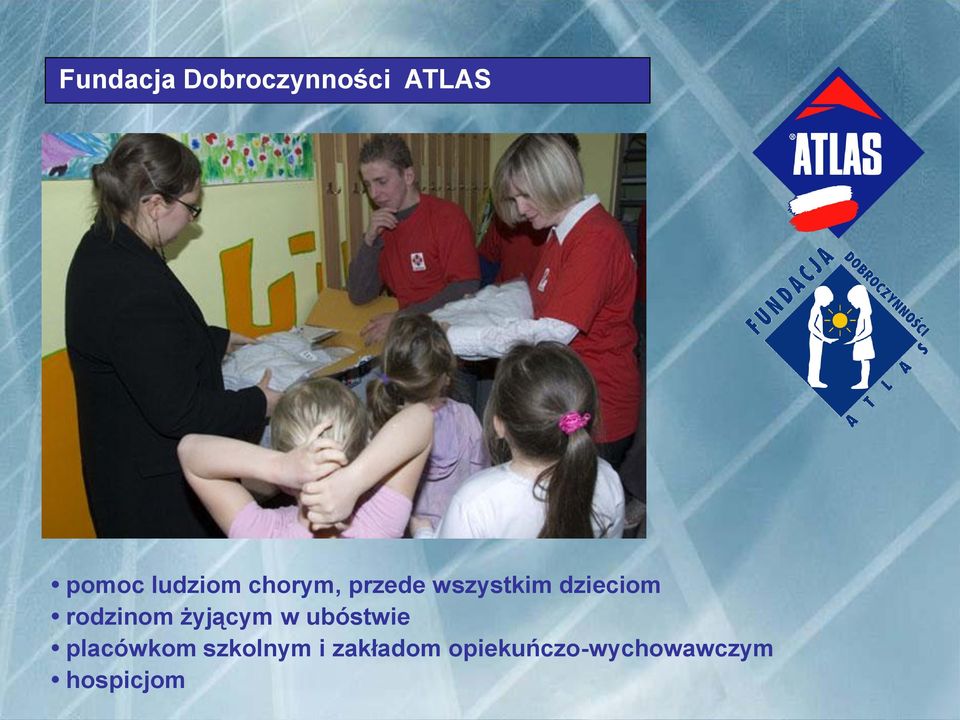 Fundacja Dobroczynności ATLAS

ATLAS

FUNDACJA DOBROCZYNNOŚCI ATLAS

• pomoc ludziom chorym, przede wszystkim dzieciom
• rodzinom żyjącym w ubóstwie
• placówkom szkolnym i zakładom opiekuńczo-wychowawczym
• hospicjom